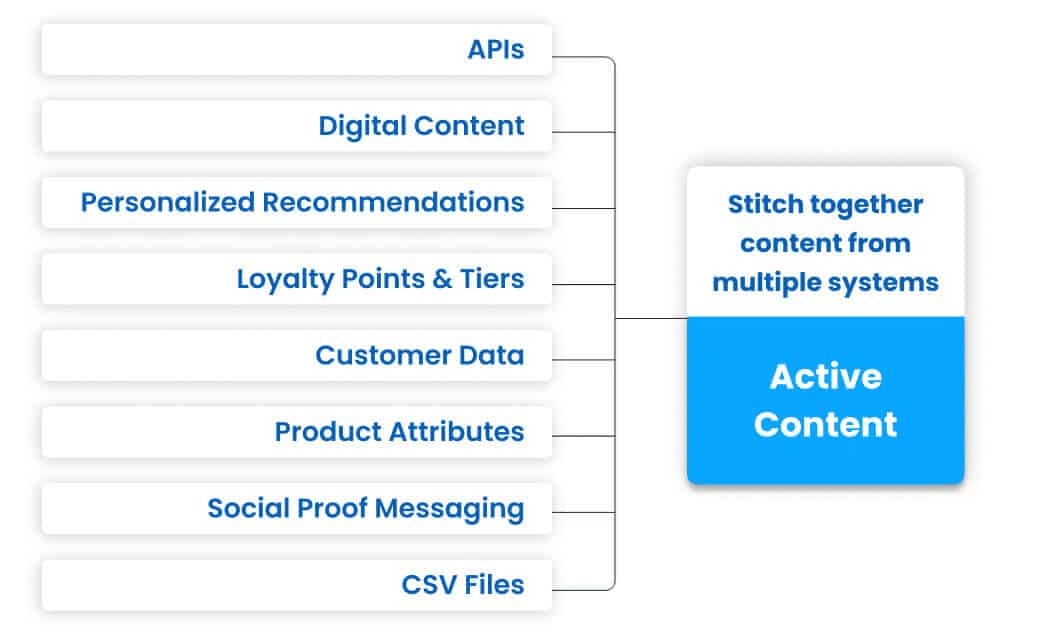 APIs

Digital Content

Personalized Recommendations

Loyalty Points & Tiers

Customer Data

Product Attributes

Social Proof Messaging

CSV Files

Stitch together content from multiple systems

Active Content